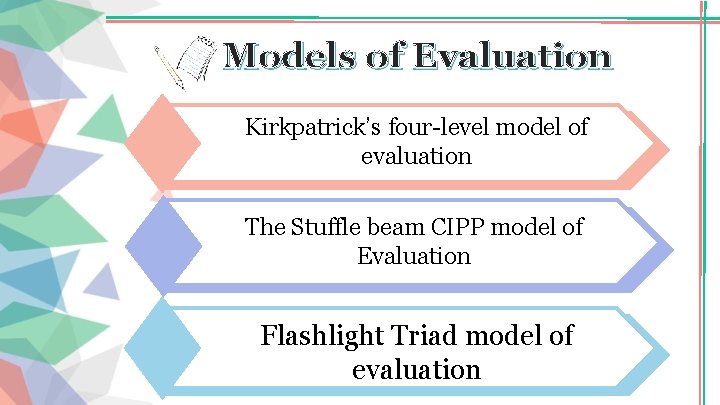 Models of Evaluation

Kirkpatrick's four-level model of evaluation

The Stuffle beam CIPP model of Evaluation

Flashlight Triad model of evaluation